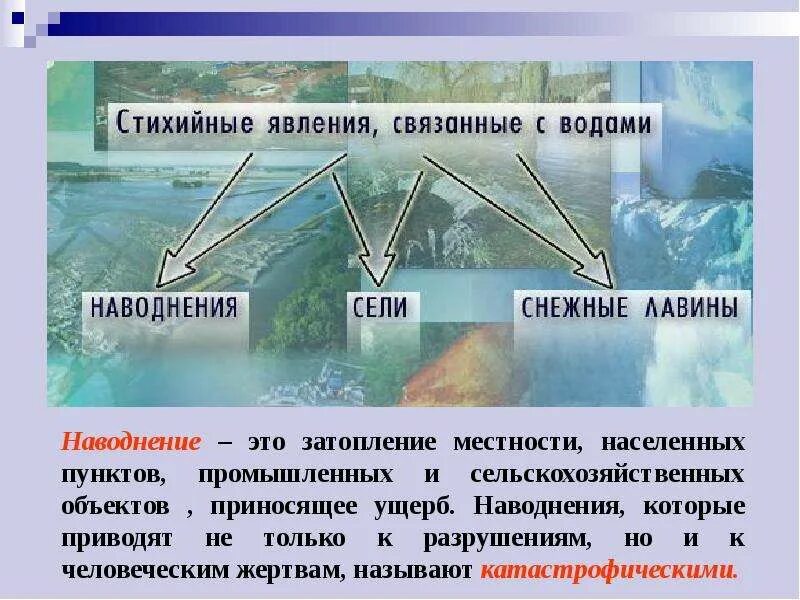 Стихийные явления, связанные с водами

НАВОДНЕНИЯ

СЕЛИ

СНЕЖНЫЕ ЛАВИНЫ

Наводнение – это затопление местности, населенных пунктов, промышленных и сельскохозяйственных объектов , приносящее ущерб. Наводнения, которые приводят не только к разрушениям, но и к человеческим жертвам, называют катастрофическими.